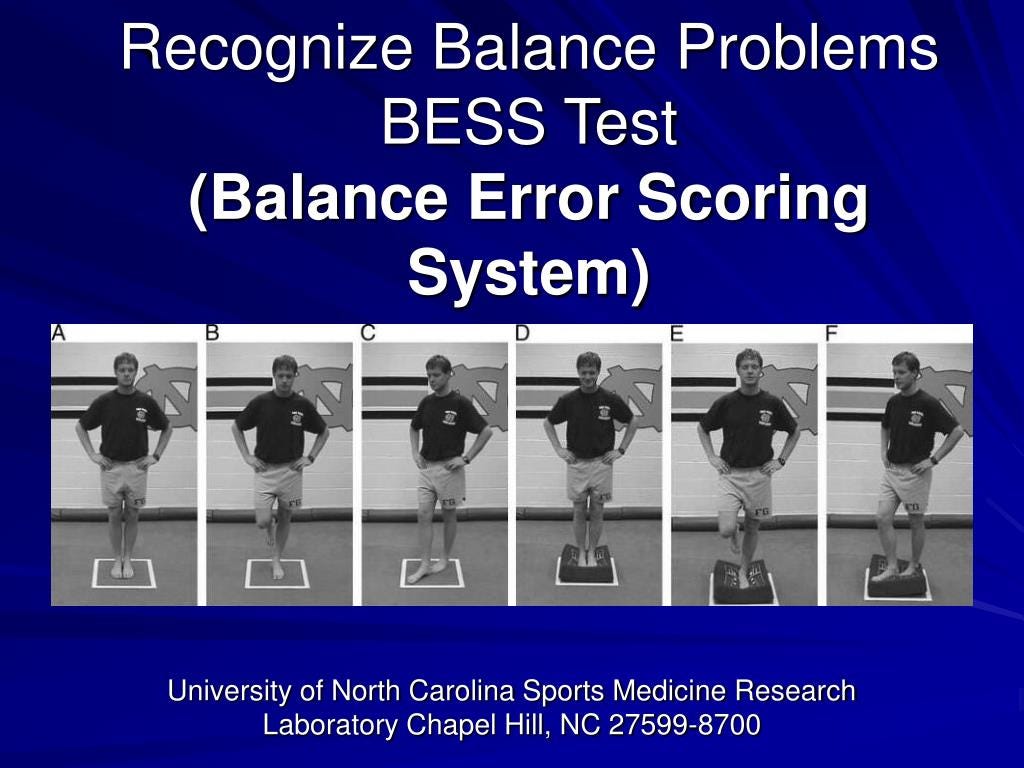 Recognize Balance Problems
BESS Test
(Balance Error Scoring System)

A B C D E F

University of North Carolina Sports Medicine Research Laboratory Chapel Hill, NC 27599-8700